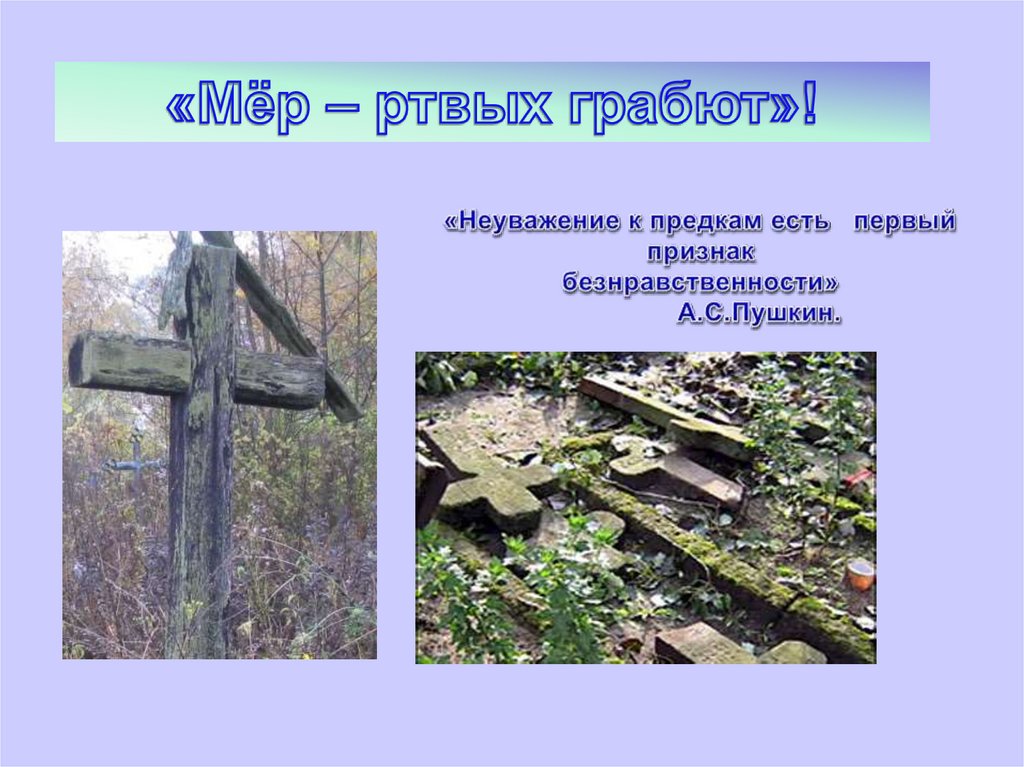 «Мёр – ртвых грабют»!

«Неуважение к предкам есть первый признак безнравственности»
А.С.Пушкин.